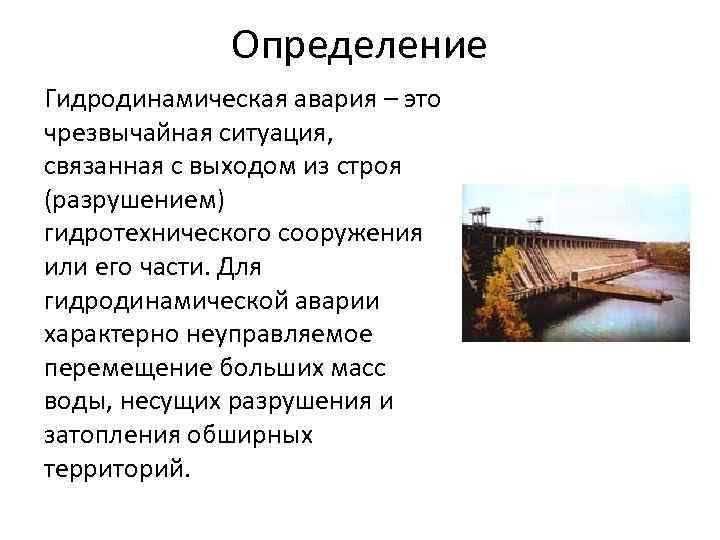 Определение

Гидродинамическая авария – это чрезвычайная ситуация, связанная с выходом из строя (разрушением) гидротехнического сооружения или его части. Для гидродинамической аварии характерно неуправляемое перемещение больших масс воды, несущих разрушения и затопления обширных территорий.